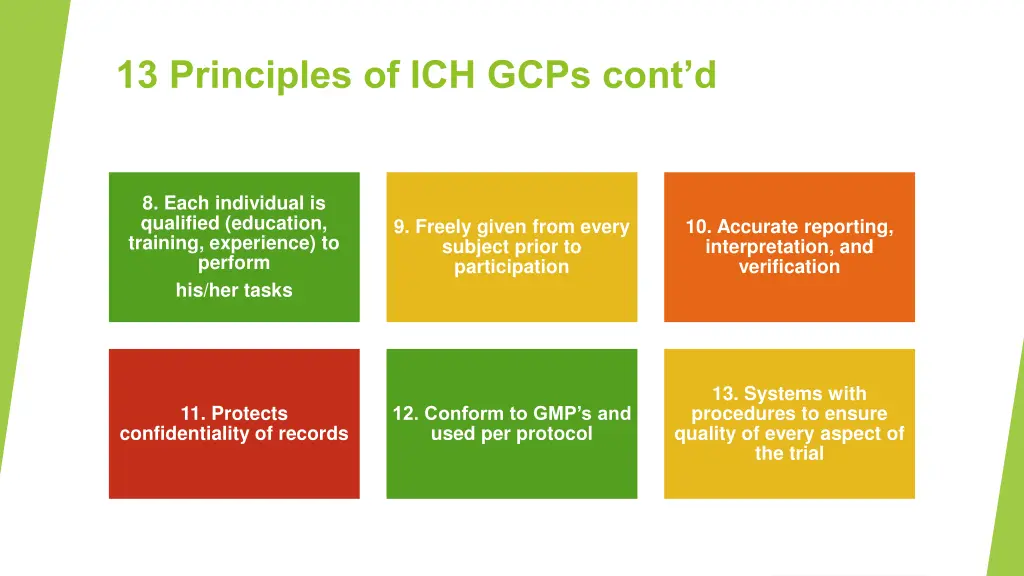 13 Principles of ICH GCPs cont’d

8. Each individual is qualified (education, training, experience) to perform

his/her tasks

9. Freely given from every subject prior to participation

10. Accurate reporting, interpretation, and verification

11. Protects confidentiality of records

12. Conform to GMP’s and used per protocol

13. Systems with procedures to ensure quality of every aspect of the trial